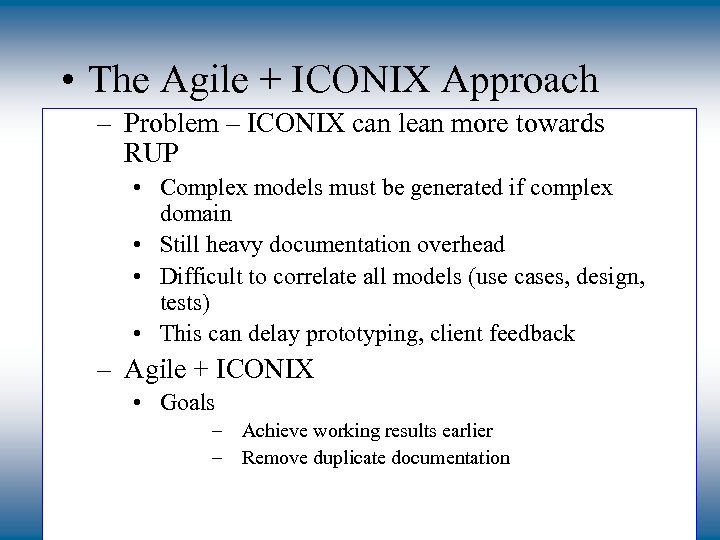 • The Agile + ICONIX Approach

– Problem – ICONIX can lean more towards RUP

• Complex models must be generated if complex domain

• Still heavy documentation overhead

• Difficult to correlate all models (use cases, design, tests)

• This can delay prototyping, client feedback

– Agile + ICONIX

• Goals

– Achieve working results earlier

– Remove duplicate documentation